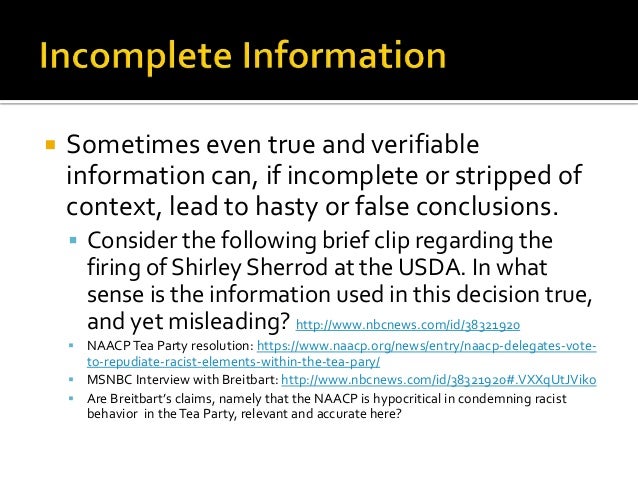 Incomplete Information

Sometimes even true and verifiable information can, if incomplete or stripped of context, lead to hasty or false conclusions.

Consider the following brief clip regarding the firing of Shirley Sherrod at the USDA. In what sense is the information used in this decision true, and yet misleading? http://www.nbcnews.com/id/38321920

NAACP Tea Party resolution: https://www.naacp.org/news/entry/naacp-delegates-vote-to-repudiate-racist-elements-within-the-tea-pary/

MSNBC Interview with Breitbart: http://www.nbcnews.com/id/38321920#.VXXqUtJViko

Are Breitbart's claims, namely that the NAACP is hypocritical in condemning racist behavior in the Tea Party, relevant and accurate here?